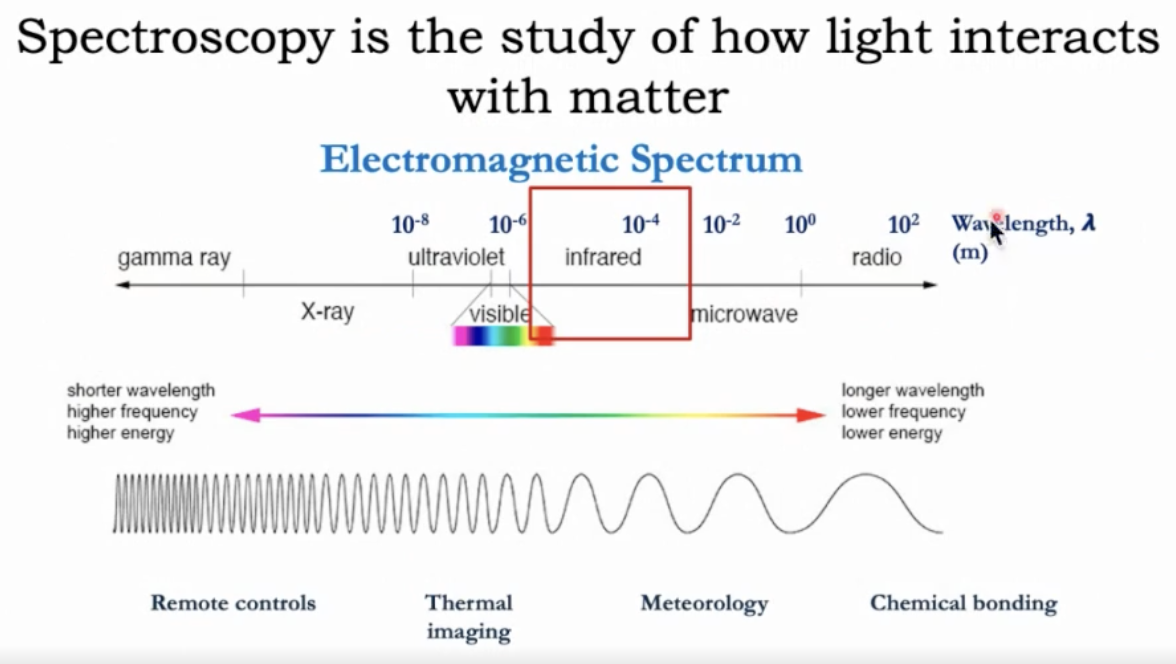 Spectroscopy is the study of how light interacts with matter

Electromagnetic Spectrum

$10^{-8}$ $10^{-6}$ $10^{-4}$ $10^{-2}$ $10^{0}$ $10^{2}$ Wavelength, $\lambda$ (m)

gamma ray ultraviolet infrared radio

X-ray visible microwave

shorter wavelength
higher frequency
higher energy

longer wavelength
lower frequency
lower energy

Remote controls

Thermal imaging

Meteorology

Chemical bonding